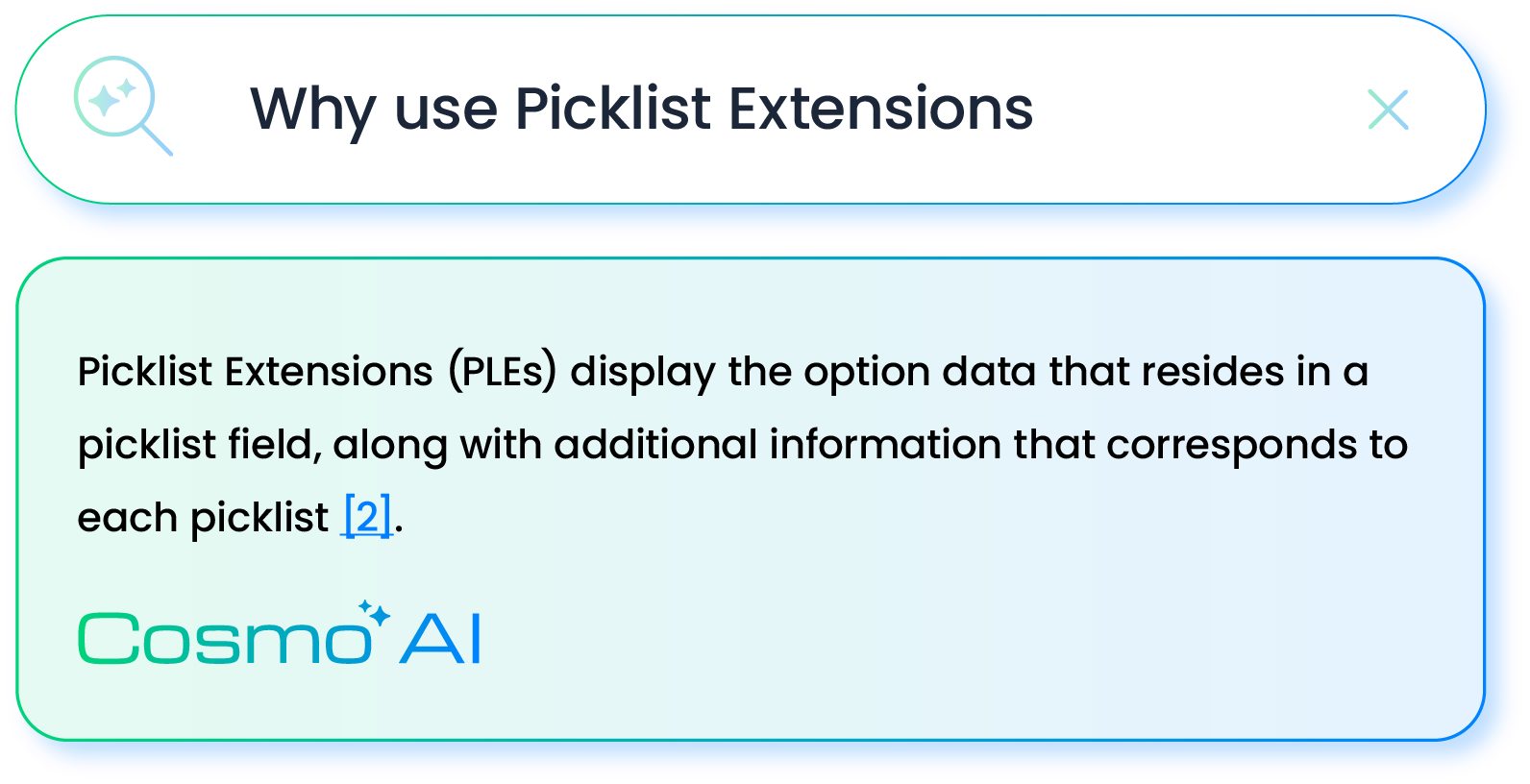 Why use Picklist Extensions

Picklist Extensions (PLEs) display the option data that resides in a picklist field, along with additional information that corresponds to each picklist [2].

Cosmo AI